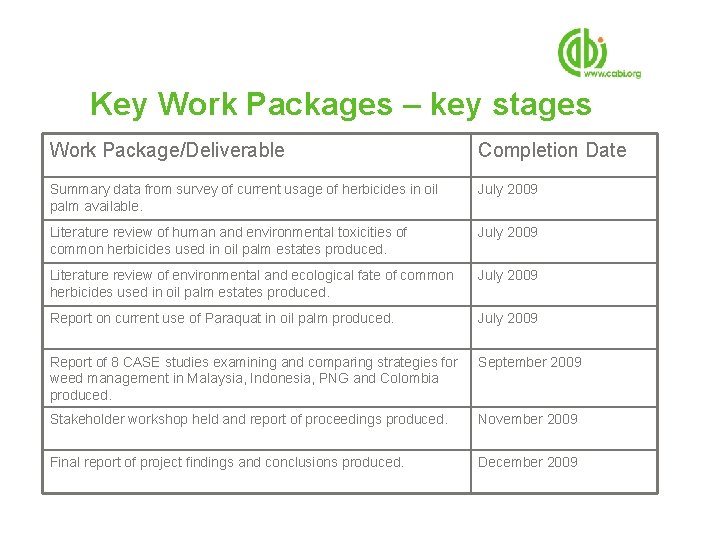 cabi
www.cabi.org

Key Work Packages – key stages

| Work Package/Deliverable | Completion Date |
|---|---|
| Summary data from survey of current usage of herbicides in oil palm available. | July 2009 |
| Literature review of human and environmental toxicities of common herbicides used in oil palm estates produced. | July 2009 |
| Literature review of environmental and ecological fate of common herbicides used in oil palm estates produced. | July 2009 |
| Report on current use of Paraquat in oil palm produced. | July 2009 |
| Report of 8 CASE studies examining and comparing strategies for weed management in Malaysia, Indonesia, PNG and Colombia produced. | September 2009 |
| Stakeholder workshop held and report of proceedings produced. | November 2009 |
| Final report of project findings and conclusions produced. | December 2009 |